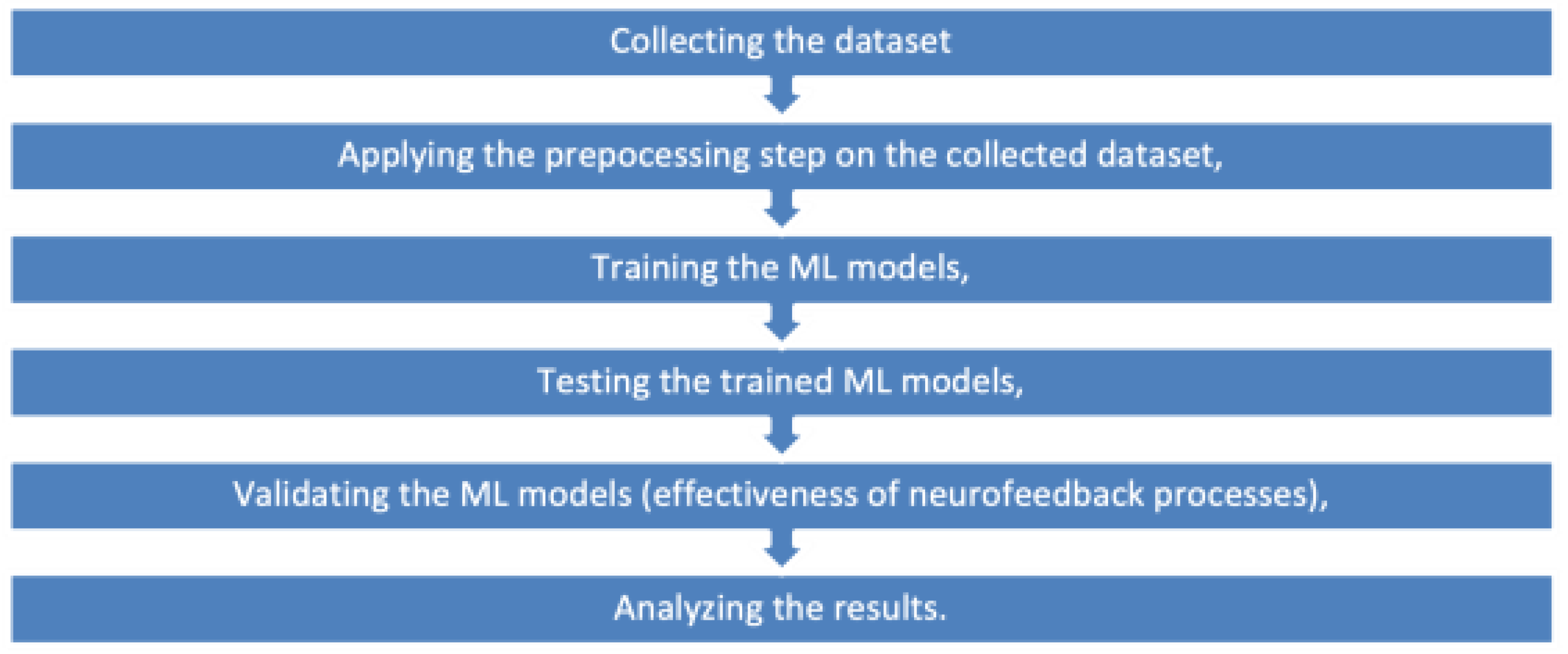 Collecting the dataset

Applying the prepocessing step on the collected dataset,

Training the ML models,

Testing the trained ML models,

Validating the ML models (effectiveness of neurofeedback processes),

Analyzing the results.